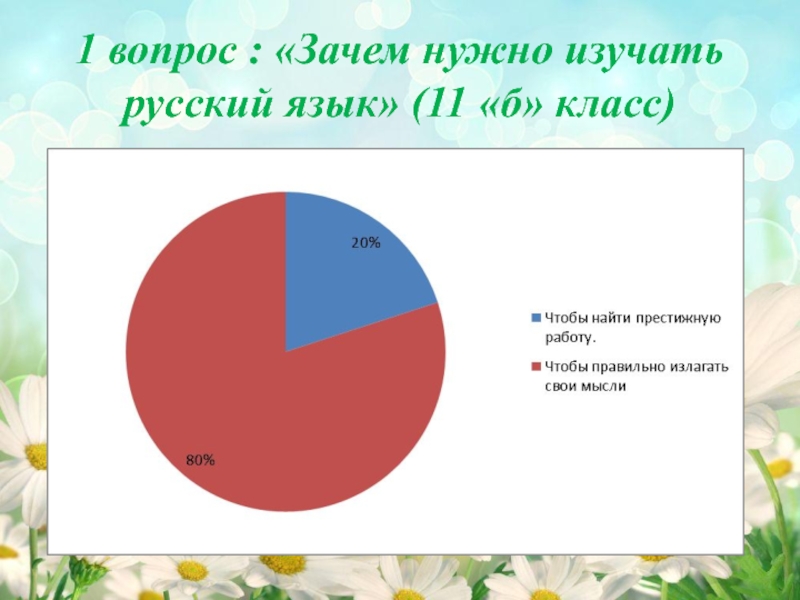 1 вопрос : «Зачем нужно изучать русский язык» (11 «б» класс)

20%

80%

Чтобы найти престижную работу.

Чтобы правильно излагать свои мысли